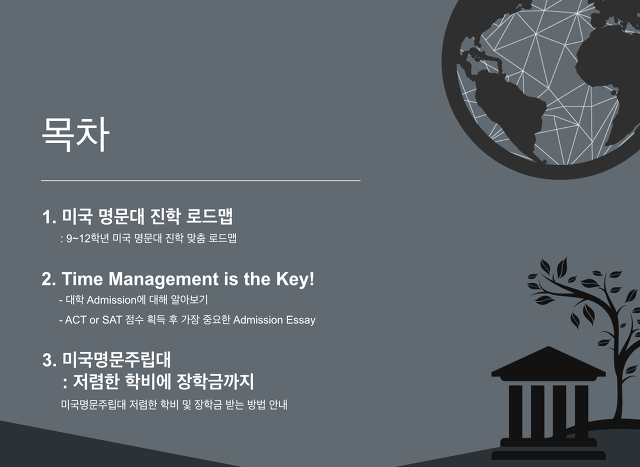 목차

1. 미국 명문대 진학 로드맵

: 9~12학년 미국 명문대 진학 맞춤 로드맵

2. Time Management is the Key!

- 대학 Admission에 대해 알아보기

- ACT or SAT 점수 획득 후 가장 중요한 Admission Essay

3. 미국명문주립대
: 저렴한 학비에 장학금까지

미국명문주립대 저렴한 학비 및 장학금 받는 방법 안내